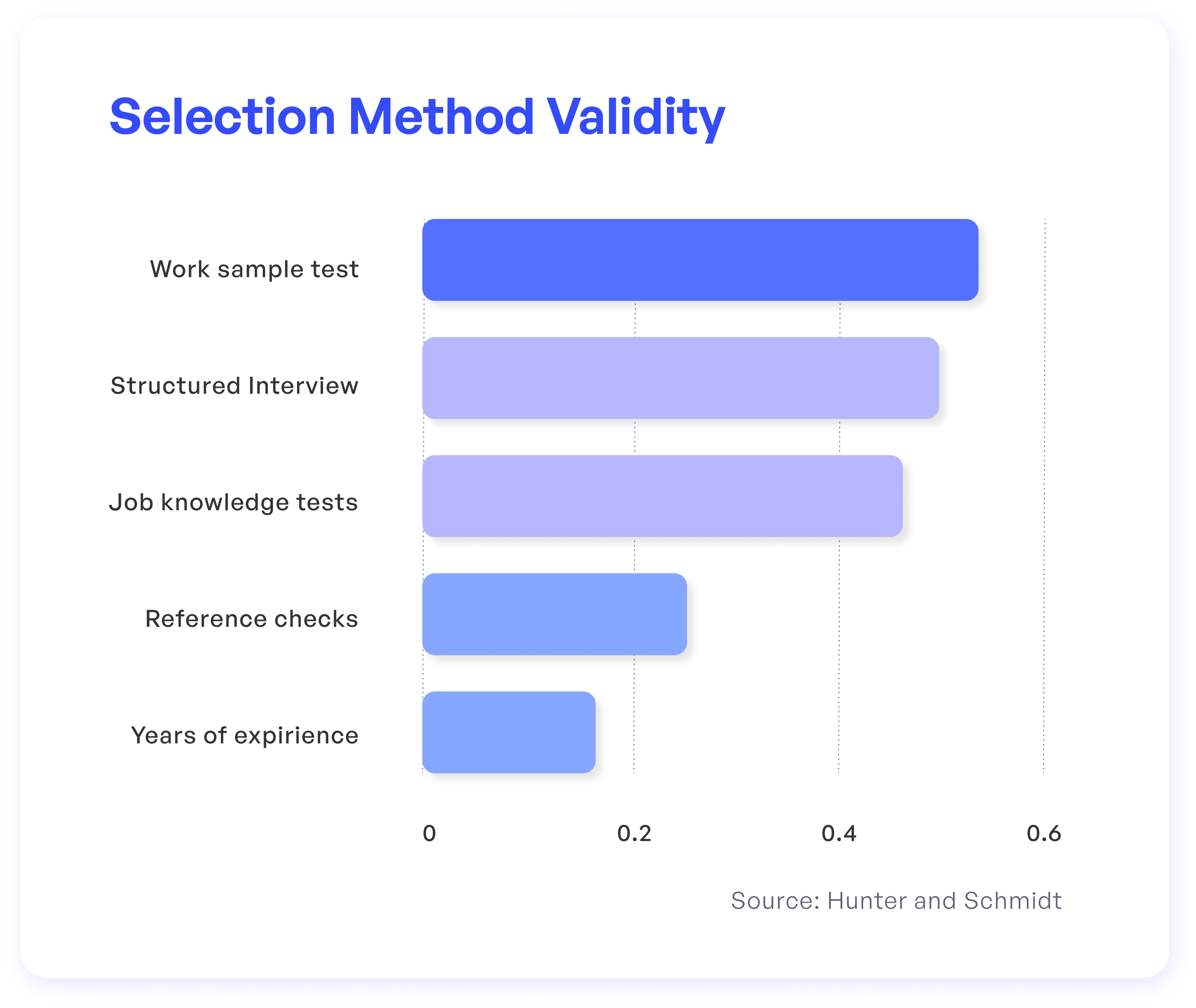 Selection Method Validity

Work sample test
Structured Interview
Job knowledge tests
Reference checks
Years of expirience

0
0.2
0.4
0.6

Source: Hunter and Schmidt